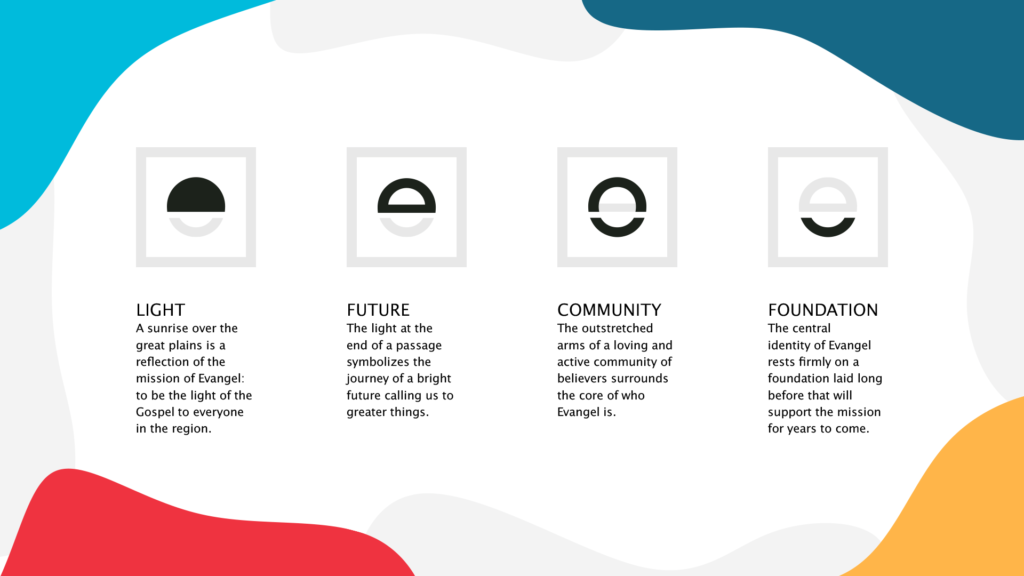 LIGHT
A sunrise over the great plains is a reflection of the mission of Evangel: to be the light of the Gospel to everyone in the region.

FUTURE
The light at the end of a passage symbolizes the journey of a bright future calling us to greater things.

COMMUNITY
The outstretched arms of a loving and active community of believers surrounds the core of who Evangel is.

FOUNDATION
The central identity of Evangel rests firmly on a foundation laid long before that will support the mission for years to come.